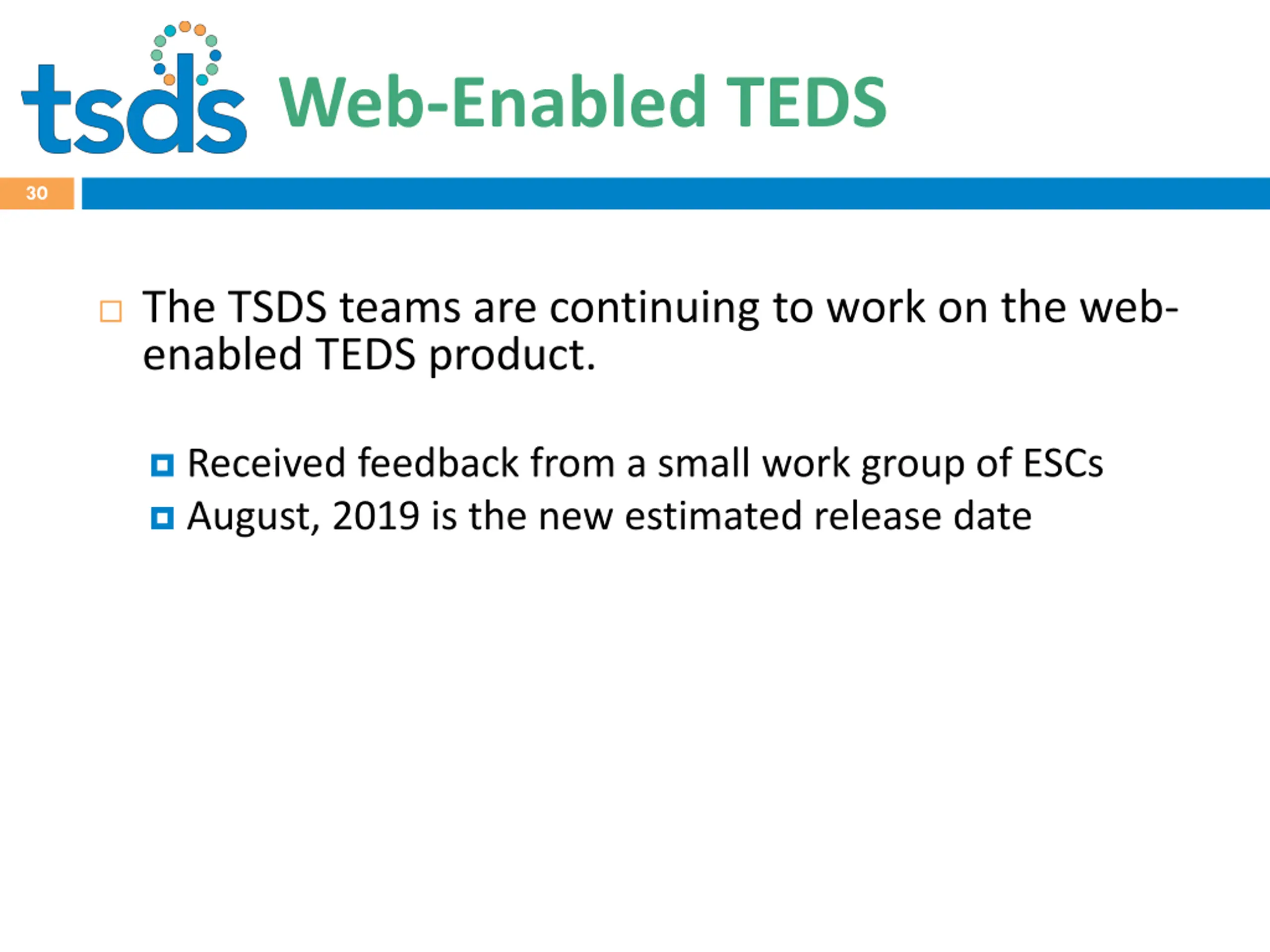 tsds Web-Enabled TEDS

30

The TSDS teams are continuing to work on the web-enabled TEDS product.

Received feedback from a small work group of ESCs

August, 2019 is the new estimated release date